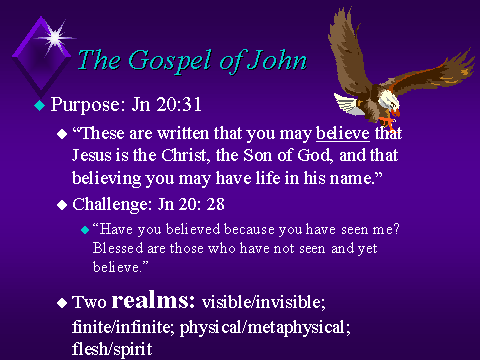 The Gospel of John

Purpose: Jn 20:31

“These are written that you may believe that Jesus is the Christ, the Son of God, and that believing you may have life in his name.”

Challenge: Jn 20: 28

“Have you believed because you have seen me? Blessed are those who have not seen and yet believe.”

Two realms: visible/invisible; finite/infinite; physical/metaphysical; flesh/spirit